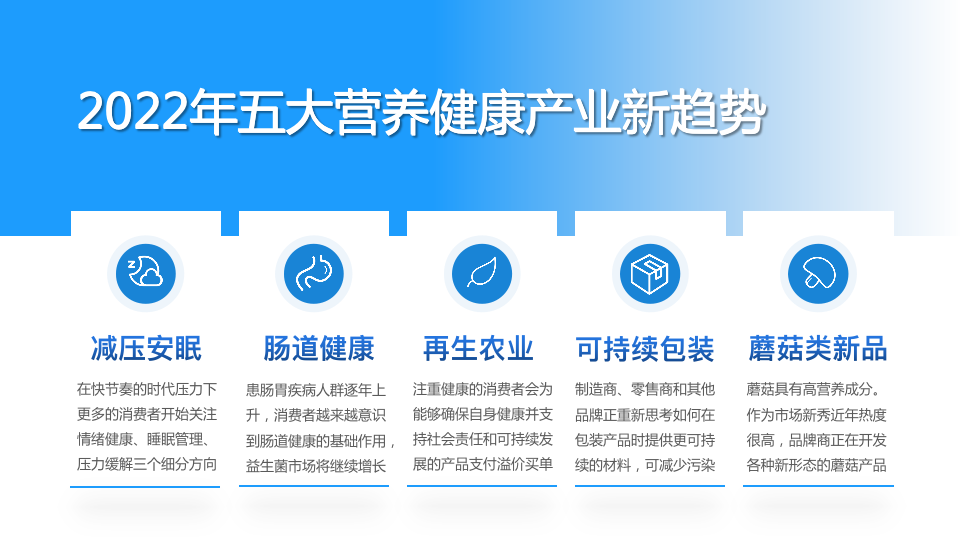 2022年五大营养健康产业新趋势

减压安眠

在快节奏的时代压力下更多的消费者开始关注情绪健康、睡眠管理、压力缓解三个细分方向

肠道健康

患肠胃疾病人群逐年上升，消费者越来越意识到肠道健康的基础作用，益生菌市场将继续增长

再生农业

注重健康的消费者会为能够确保自身健康并支持社会责任和可持续发展的产品支付溢价买单

可持续包装

制造商、零售商和其他品牌正重新思考如何在包装产品时提供更可持续的材料，可减少污染

蘑菇类新品

蘑菇具有高营养成分。作为市场新秀近年热度很高，品牌商正在开发各种新形态的蘑菇产品